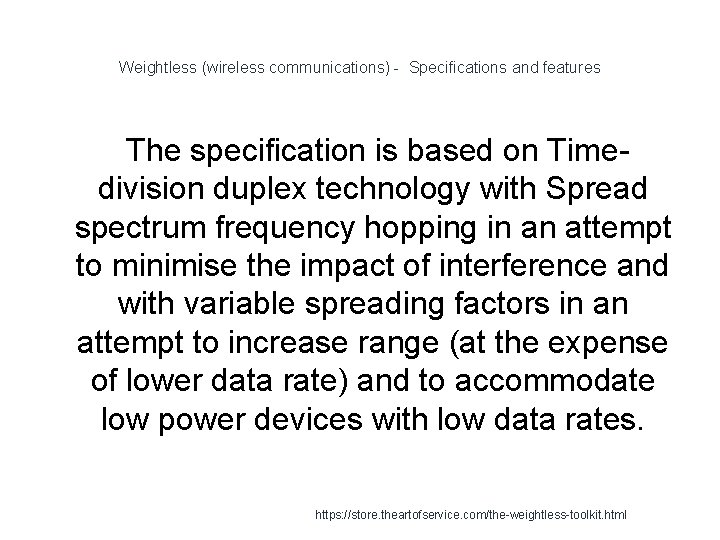 Weightless (wireless communications) - Specifications and features

The specification is based on Time-division duplex technology with Spread spectrum frequency hopping in an attempt to minimise the impact of interference and with variable spreading factors in an attempt to increase range (at the expense of lower data rate) and to accommodate low power devices with low data rates.

https://store.theartofservice.com/the-weightless-toolkit.html